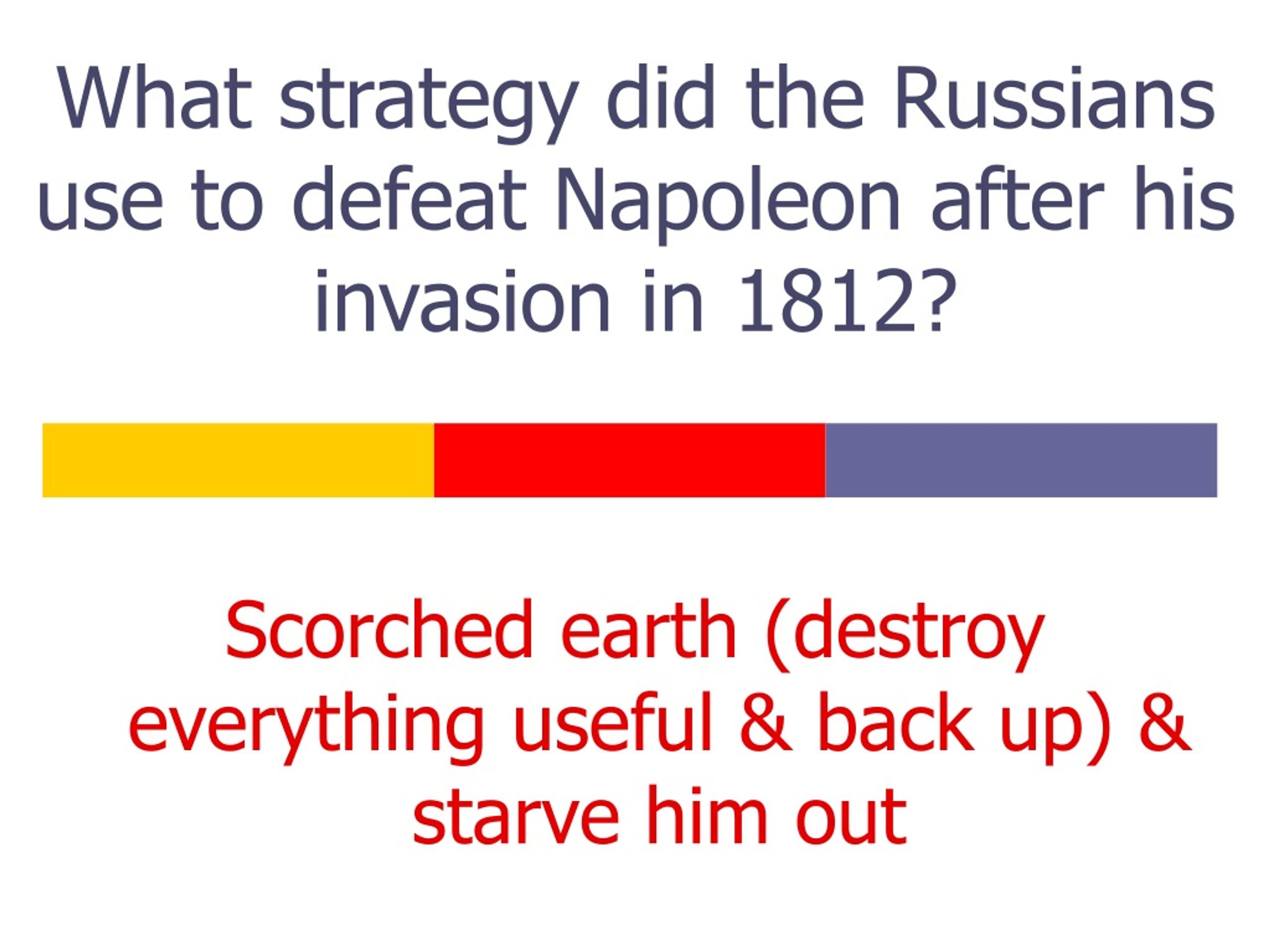 What strategy did the Russians use to defeat Napoleon after his invasion in 1812?

Scorched earth (destroy everything useful & back up) & starve him out